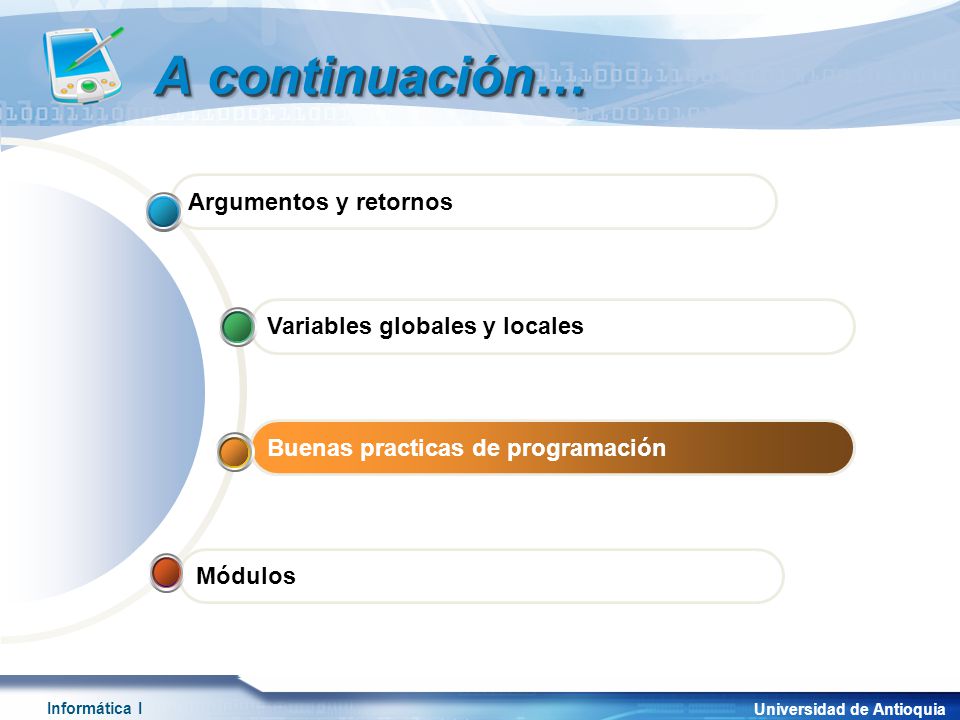 A continuación…

Argumentos y retornos

Variables globales y locales

Buenas practicas de programación

Módulos

Informática I

Universidad de Antioquia